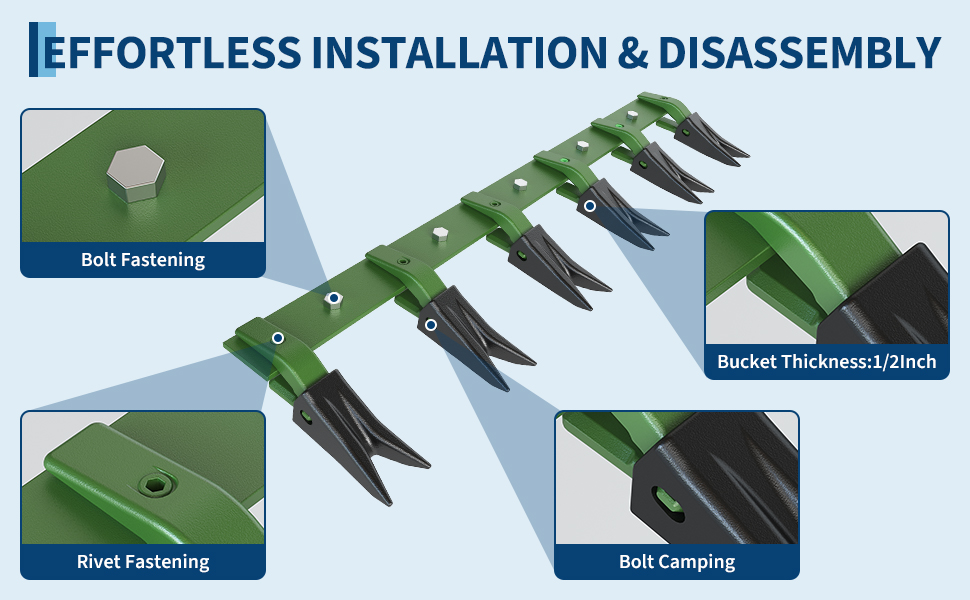 EFFORTLESS INSTALLATION & DISASSEMBLY

Bolt Fastening

Bucket Thickness:1/2Inch

Rivet Fastening

Bolt Camping